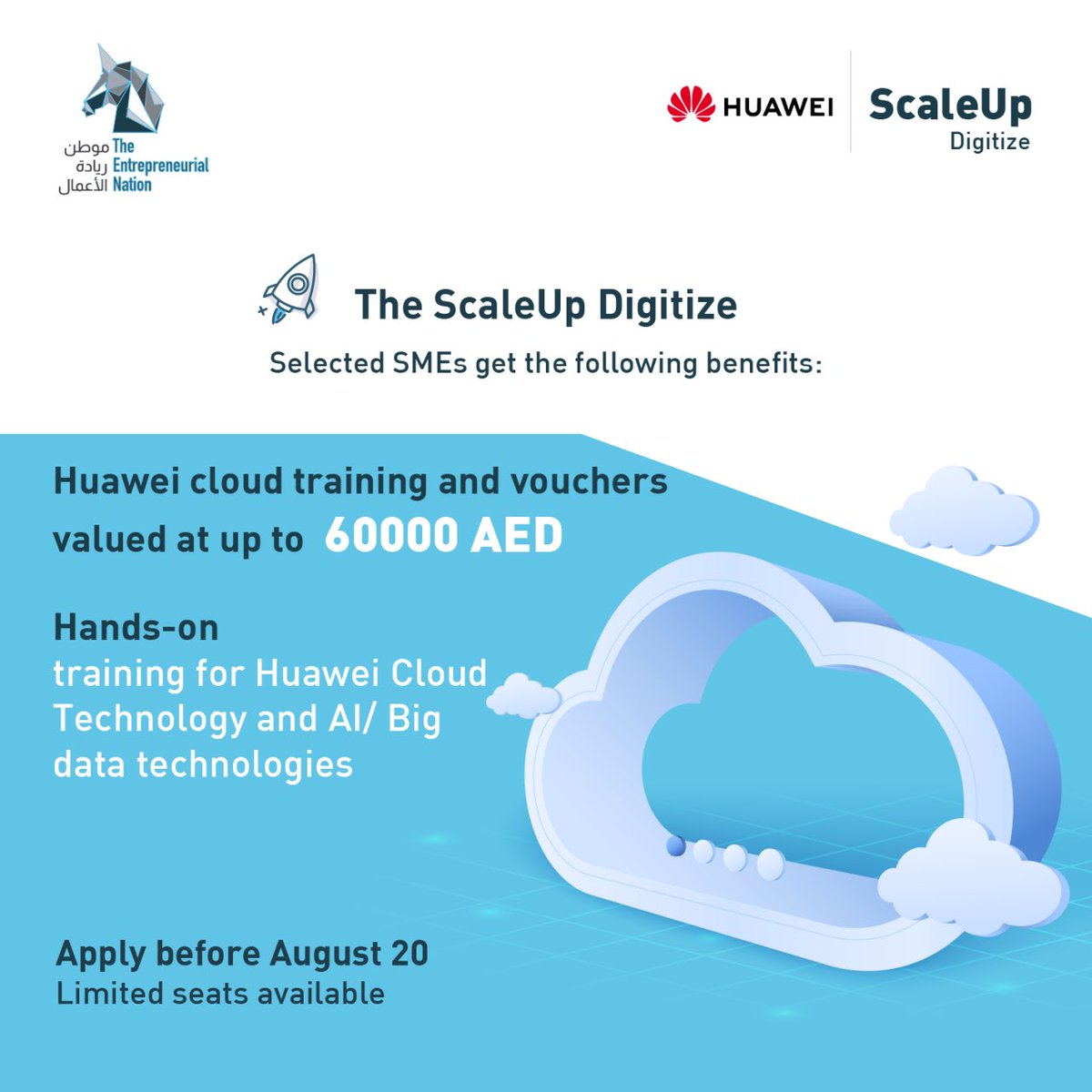 موطن ريادة الأعمال
The Entrepreneurial Nation

HUAWEI

ScaleUp
Digitize

The ScaleUp Digitize

Selected SMEs get the following benefits:

Huawei cloud training and vouchers valued at up to 60000 AED

Hands-on
training for Huawei Cloud Technology and AI/ Big data technologies

Apply before August 20
Limited seats available